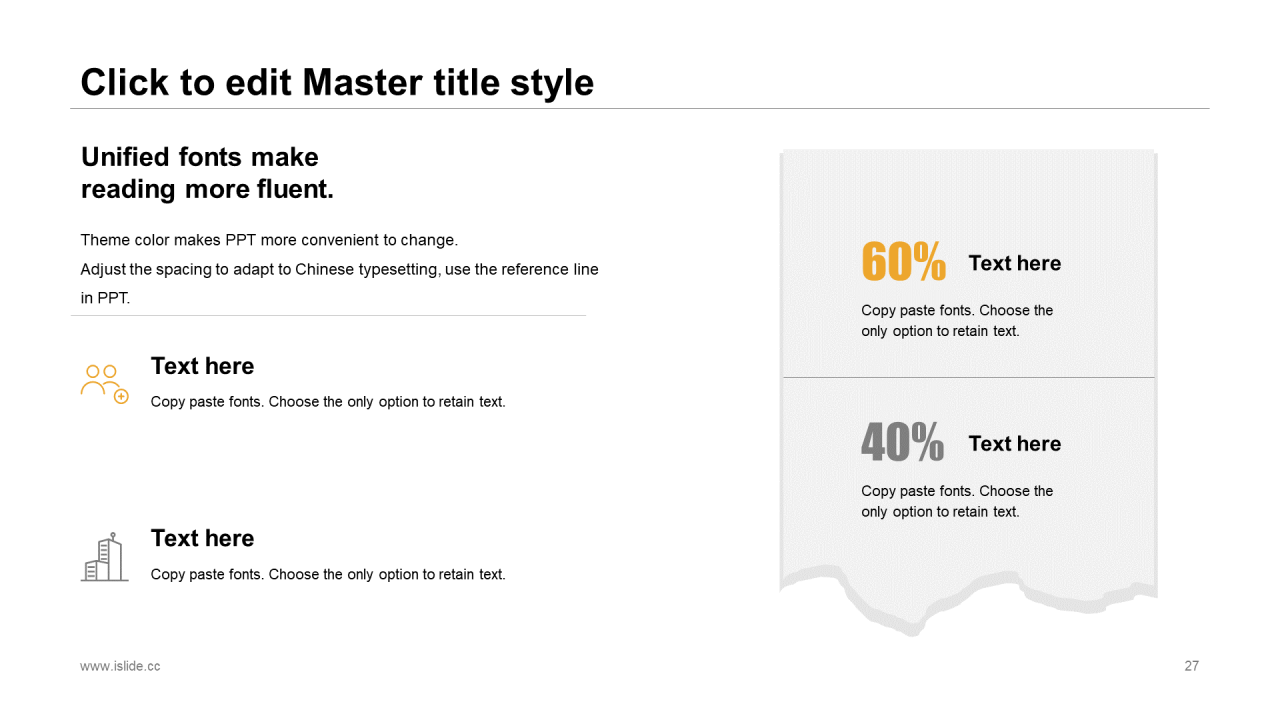 Click to edit Master title style

Unified fonts make reading more fluent.

Theme color makes PPT more convenient to change.
Adjust the spacing to adapt to Chinese typesetting, use the reference line in PPT.

Text here

Copy paste fonts. Choose the only option to retain text.

Text here

Copy paste fonts. Choose the only option to retain text.

60%

Text here

Copy paste fonts. Choose the only option to retain text.

40%

Text here

Copy paste fonts. Choose the only option to retain text.

www.islide.cc

27